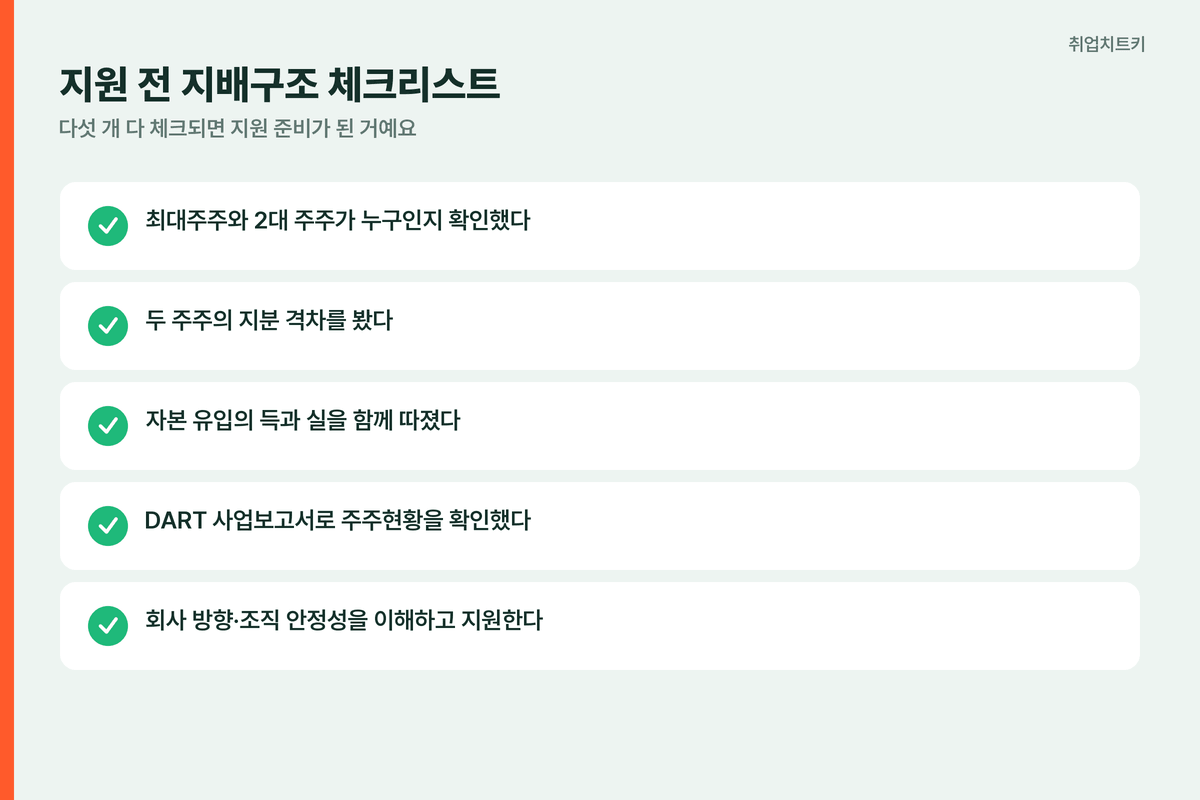 취업치트키

지원 전 지배구조 체크리스트

다섯 개 다 체크되면 지원 준비가 된 거예요

최대주주와 2대 주주가 누구인지 확인했다

두 주주의 지분 격차를 봤다

자본 유입의 득과 실을 함께 따졌다

DART 사업보고서로 주주현황을 확인했다

회사 방향·조직 안정성을 이해하고 지원한다